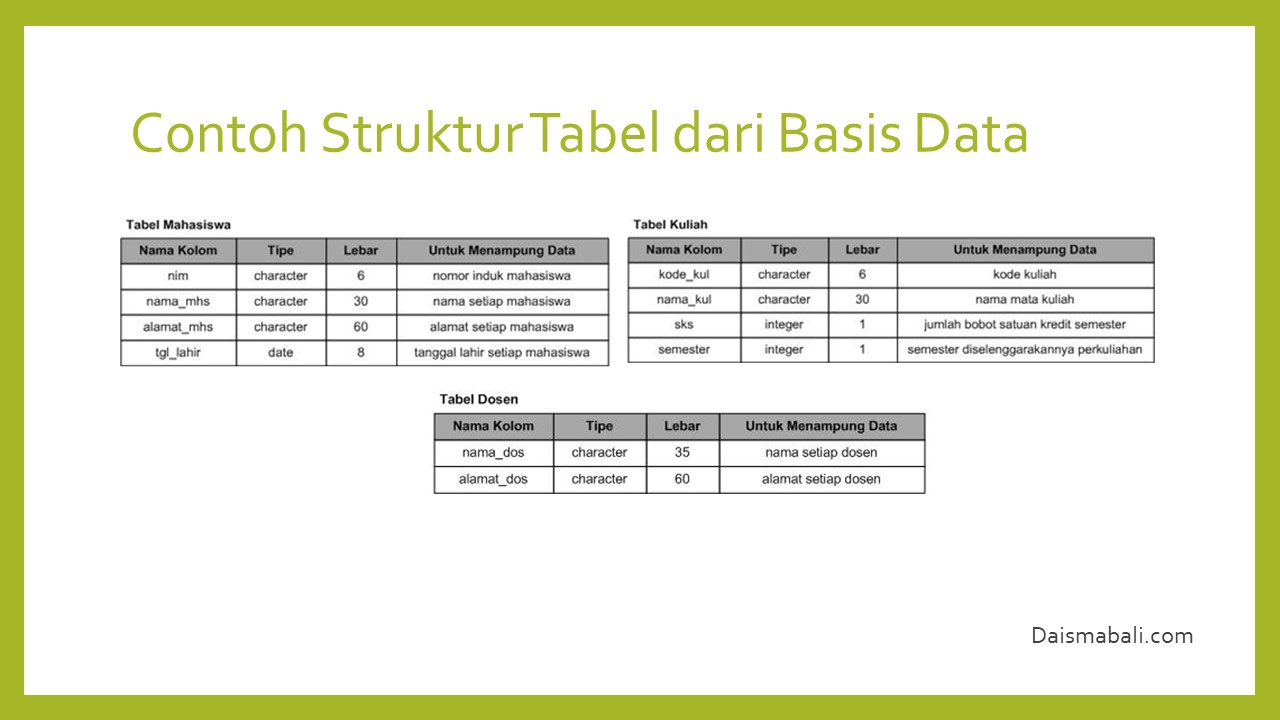 Contoh Struktur Tabel dari Basis Data

Tabel Mahasiswa

| Nama Kolom | Tipe | Lebar | Untuk Menampung Data |
|---|---|---|---|
| nim | character | 6 | nomor induk mahasiswa |
| nama_mhs | character | 30 | nama setiap mahasiswa |
| alamat_mhs | character | 60 | alamat setiap mahasiswa |
| tgl_lahir | date | 8 | tanggal lahir setiap mahasiswa |

Tabel Kuliah

| Nama Kolom | Tipe | Lebar | Untuk Menampung Data |
|---|---|---|---|
| kode_kul | character | 6 | kode kuliah |
| nama_kul | character | 30 | nama mata kuliah |
| sks | integer | 1 | jumlah bobot satuan kredit semester |
| semester | integer | 1 | semester diselenggarakannya perkuliahan |

Tabel Dosen

| Nama Kolom | Tipe | Lebar | Untuk Menampung Data |
|---|---|---|---|
| nama_dos | character | 35 | nama setiap dosen |
| alamat_dos | character | 60 | alamat setiap dosen |

Daismabali.com